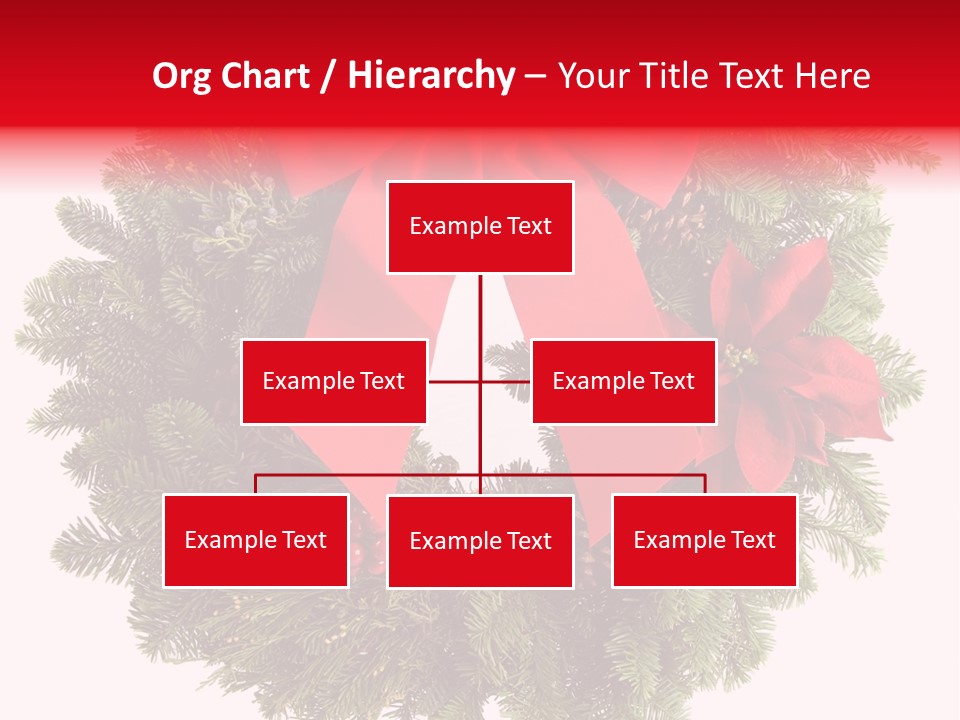 Org Chart / Hierarchy – Your Title Text Here

Example Text

Example Text

Example Text

Example Text

Example Text

Example Text